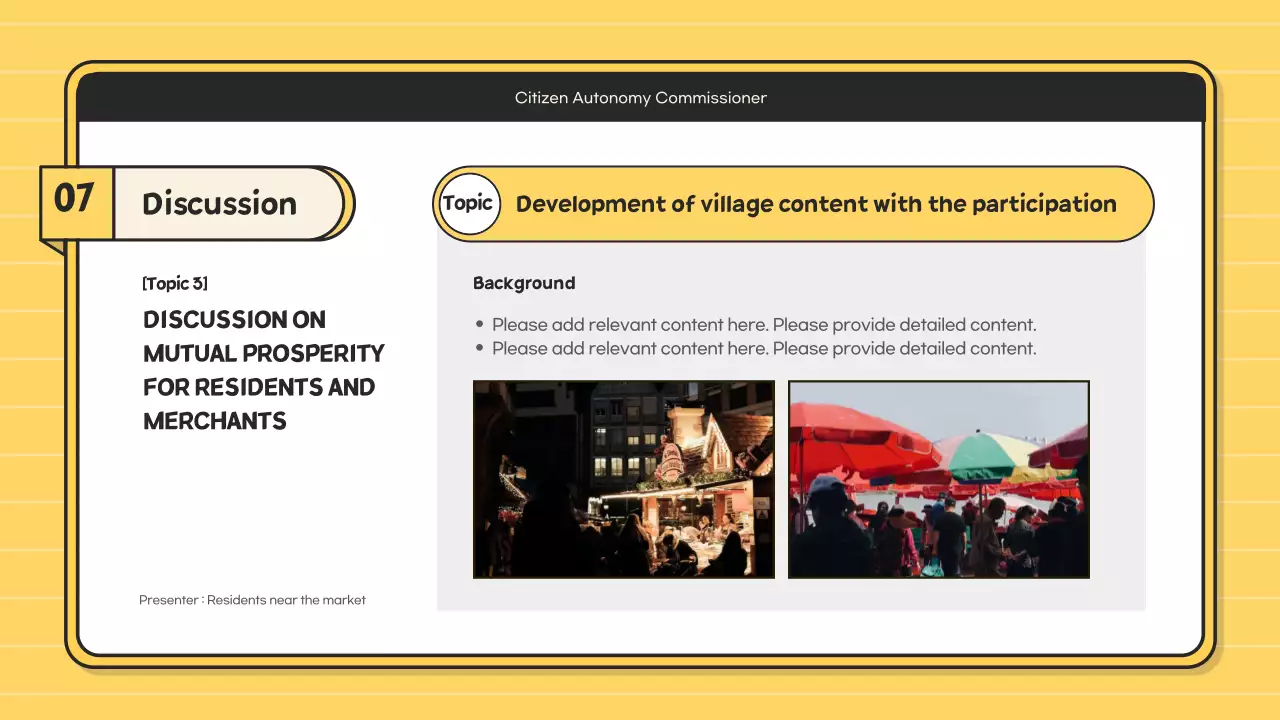 Citizen Autonomy Commissioner

07 Discussion

[Topic 3]

DISCUSSION ON MUTUAL PROSPERITY FOR RESIDENTS AND MERCHANTS

Presenter : Residents near the market

Topic Development of village content with the participation

Background

• Please add relevant content here. Please provide detailed content.
• Please add relevant content here. Please provide detailed content.